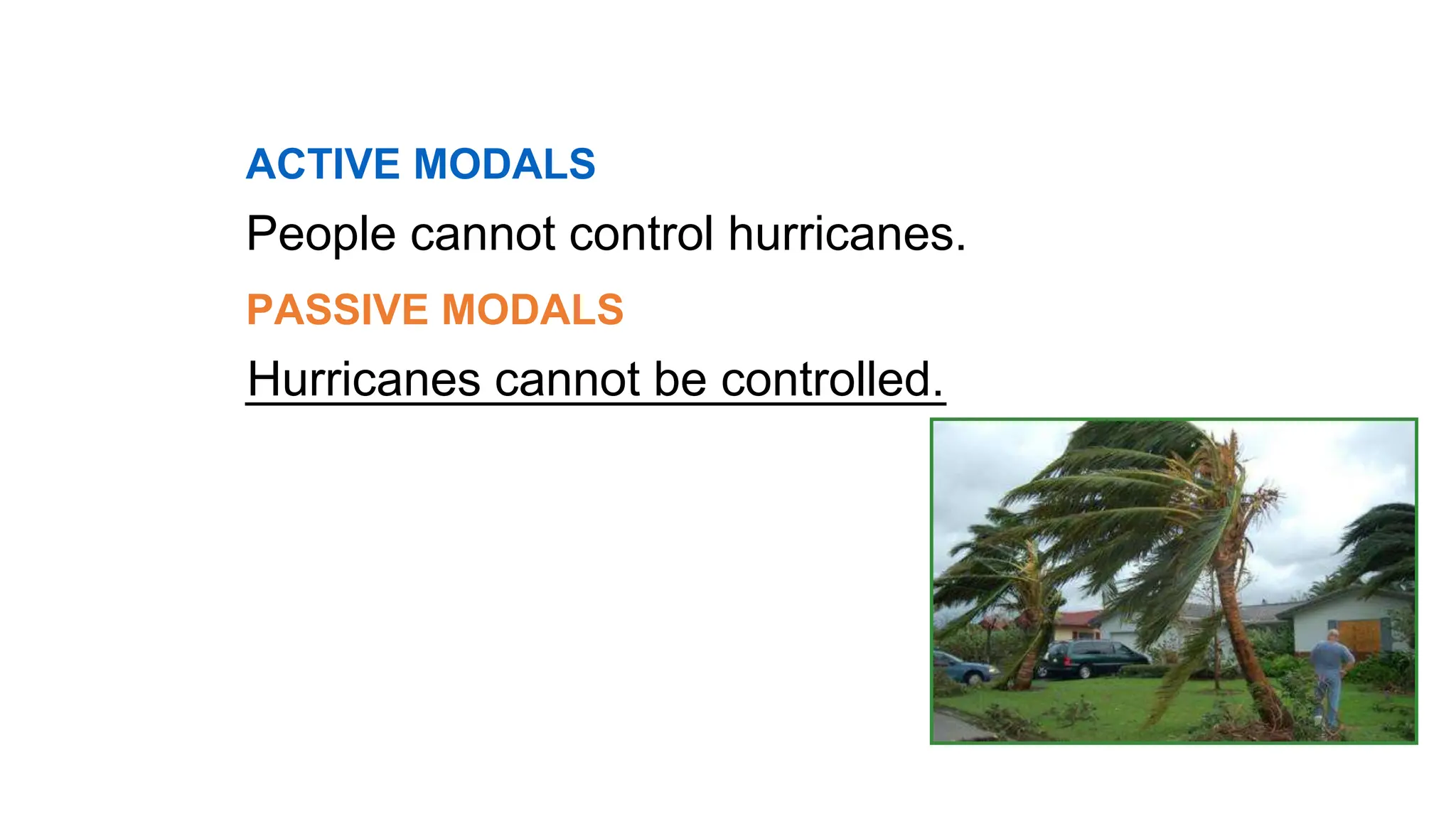 ACTIVE MODALS

People cannot control hurricanes.

PASSIVE MODALS

Hurricanes cannot be controlled.